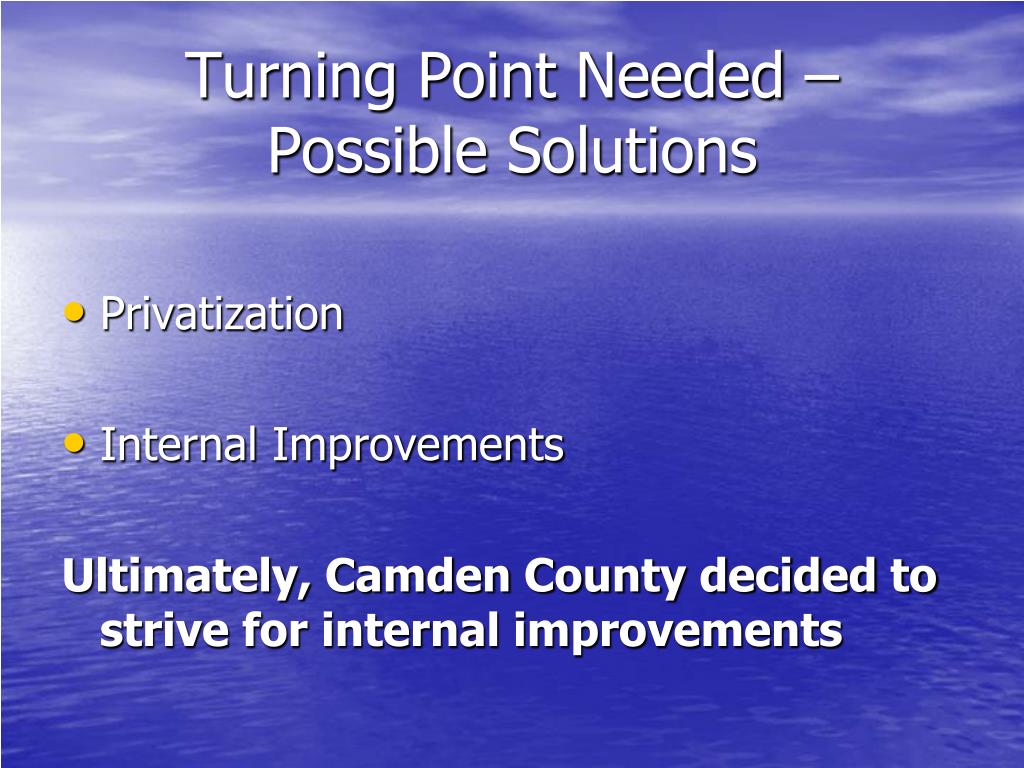 Turning Point Needed – Possible Solutions

• Privatization

• Internal Improvements

Ultimately, Camden County decided to strive for internal improvements